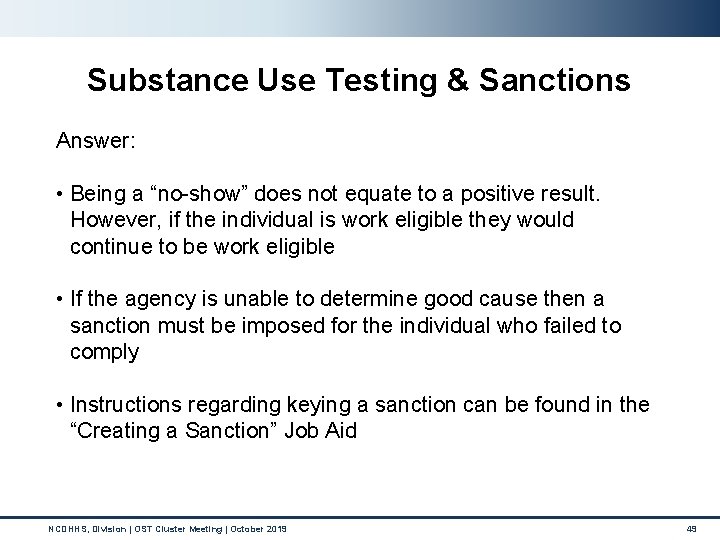 Substance Use Testing & Sanctions

Answer:

• Being a “no-show” does not equate to a positive result. However, if the individual is work eligible they would continue to be work eligible

• If the agency is unable to determine good cause then a sanction must be imposed for the individual who failed to comply

• Instructions regarding keying a sanction can be found in the “Creating a Sanction” Job Aid

NCDHHS, Division | OST Cluster Meeting | October 2019

49